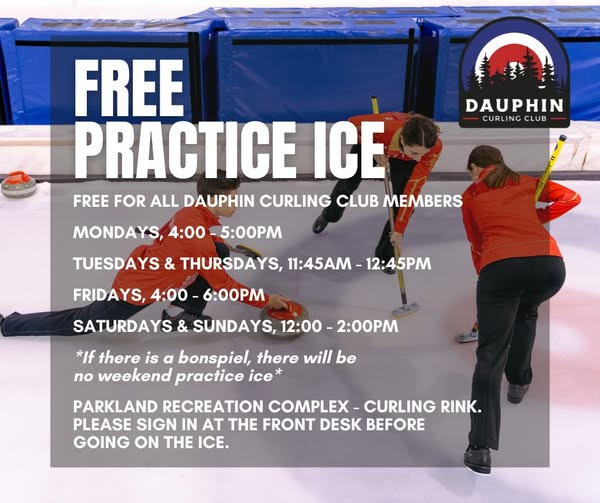 DAUPHIN
CURLING CLUB

FREE
PRACTICE ICE

FREE FOR ALL DAUPHIN CURLING CLUB MEMBERS

MONDAYS, 4:00 - 5:00PM

TUESDAYS & THURSDAYS, 11:45AM - 12:45PM

FRIDAYS, 4:00 - 6:00PM

SATURDAYS & SUNDAYS, 12:00 - 2:00PM

*If there is a bonspiel, there will be no weekend practice ice*

PARKLAND RECREATION COMPLEX - CURLING RINK. PLEASE SIGN IN AT THE FRONT DESK BEFORE GOING ON THE ICE.